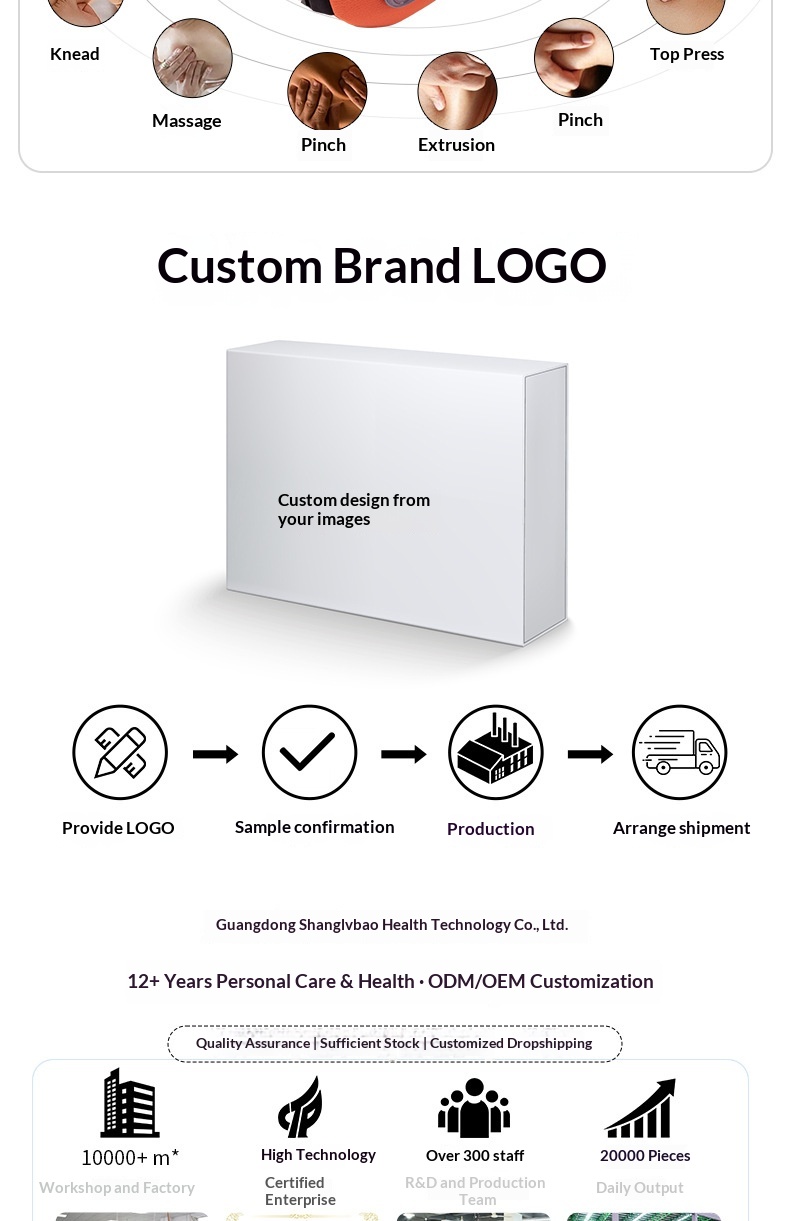 Knead
Massage
Pinch
Extrusion
Pinch
Top Press

Custom Brand LOGO

Custom design from your images

Provide LOGO
Sample confirmation
Production
Arrange shipment

Guangdong Shanglvbao Health Technology Co., Ltd.

12+ Years Personal Care & Health · ODM/OEM Customization

Quality Assurance | Sufficient Stock | Customized Dropshipping

10000+ m*
Workshop and Factory

High Technology
Certified Enterprise

Over 300 staff
R&D and Production Team

20000 Pieces
Daily Output